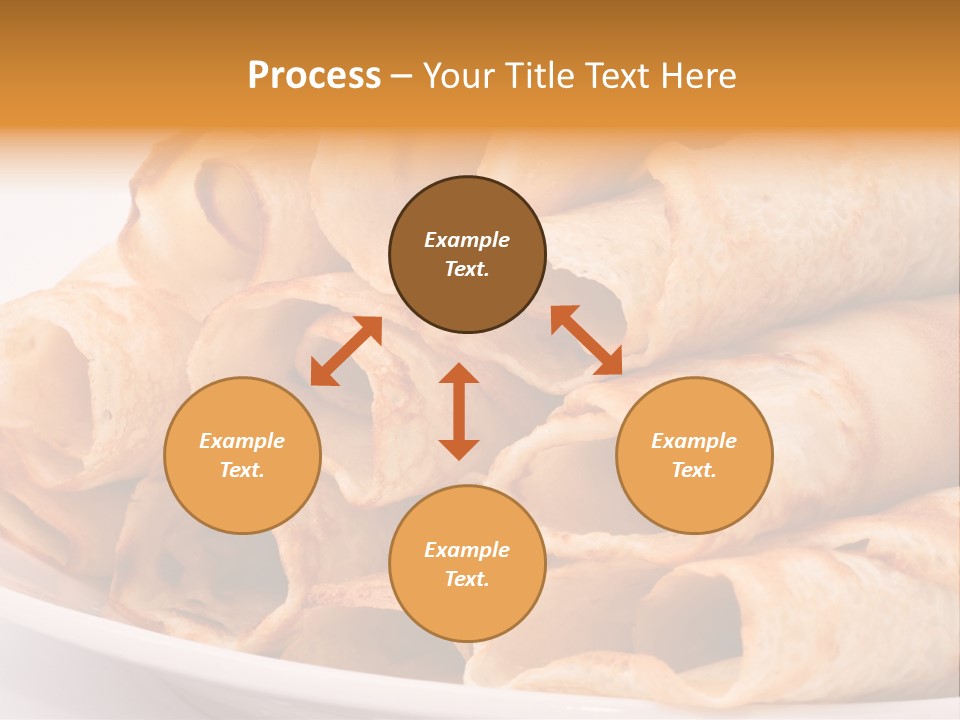 Process – Your Title Text Here

Example Text.

Example Text.

Example Text.

Example Text.